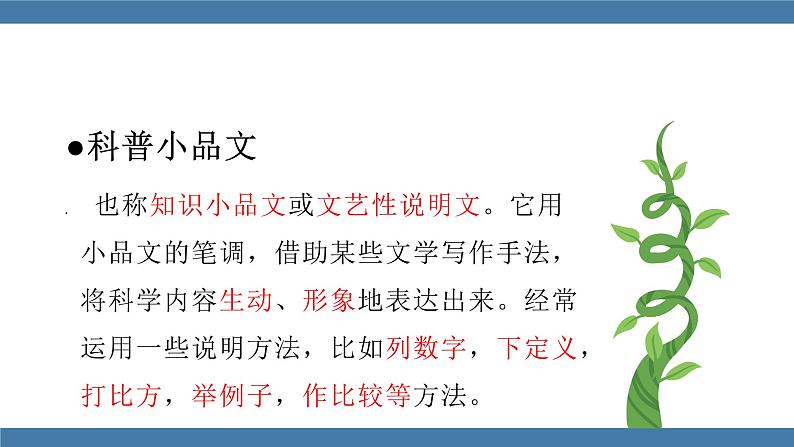 ●科普小品文

也称知识小品文或文艺性说明文。它用小品文的笔调，借助某些文学写作手法，将科学内容生动、形象地表达出来。经常运用一些说明方法，比如列数字，下定义，打比方，举例子，作比较等方法。